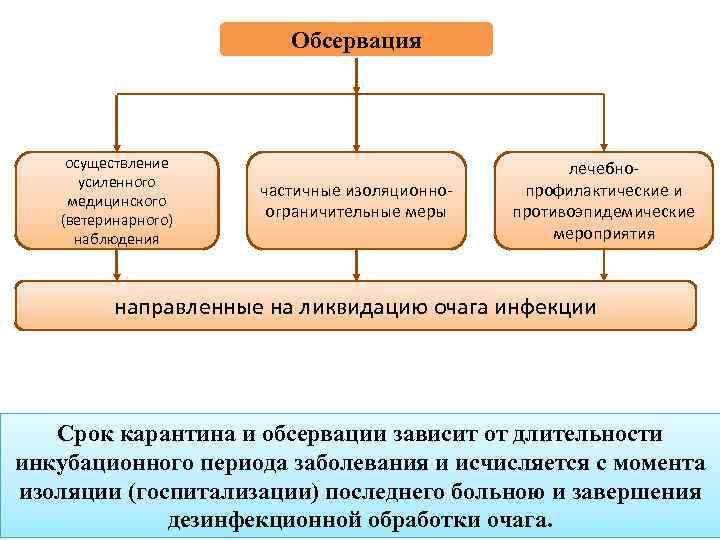 Обсервация

осуществление усиленного медицинского (ветеринарного) наблюдения

частичные изоляционно-ограничительные меры

лечебно-профилактические и противоэпидемические мероприятия

направленные на ликвидацию очага инфекции

Срок карантина и обсервации зависит от длительности инкубационного периода заболевания и исчисляется с момента изоляции (госпитализации) последнего больною и завершения дезинфекционной обработки очага.